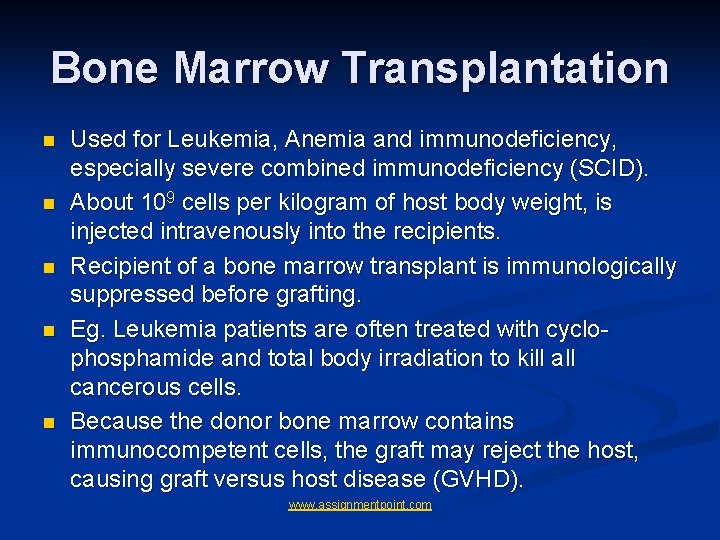 Bone Marrow Transplantation

- Used for Leukemia, Anemia and immunodeficiency, especially severe combined immunodeficiency (SCID).
- About $10^9$ cells per kilogram of host body weight, is injected intravenously into the recipients.
- Recipient of a bone marrow transplant is immunologically suppressed before grafting.
- Eg. Leukemia patients are often treated with cyclophosphamide and total body irradiation to kill all cancerous cells.
- Because the donor bone marrow contains immunocompetent cells, the graft may reject the host, causing graft versus host disease (GVHD).

www.assignmentpoint.com